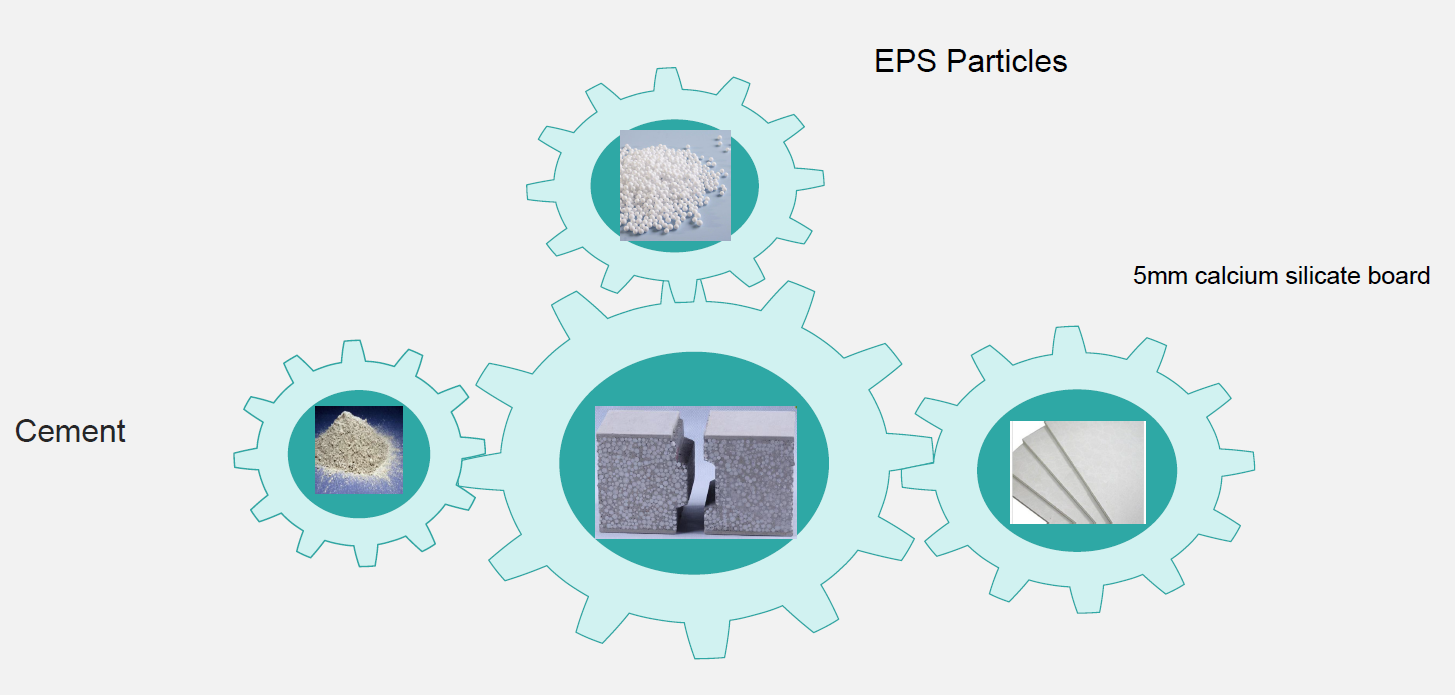 EPS Particles

5mm calcium silicate board

Cement